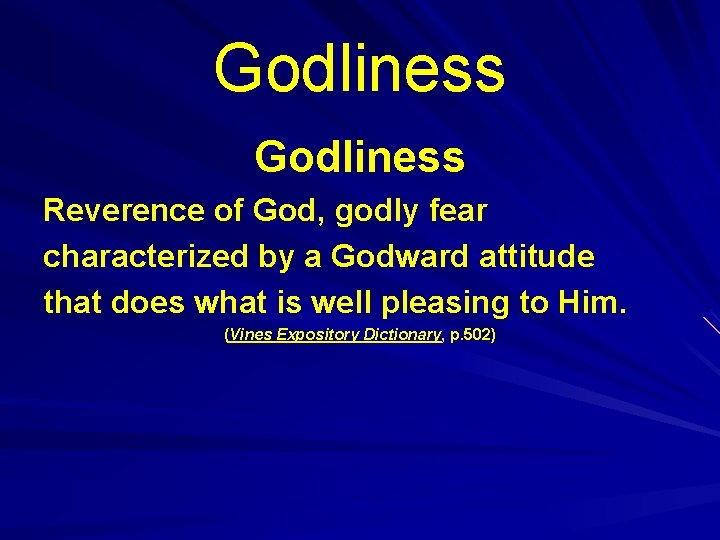 Godliness

Godliness

Reverence of God, godly fear characterized by a Godward attitude that does what is well pleasing to Him.

(Vines Expository Dictionary, p.502)